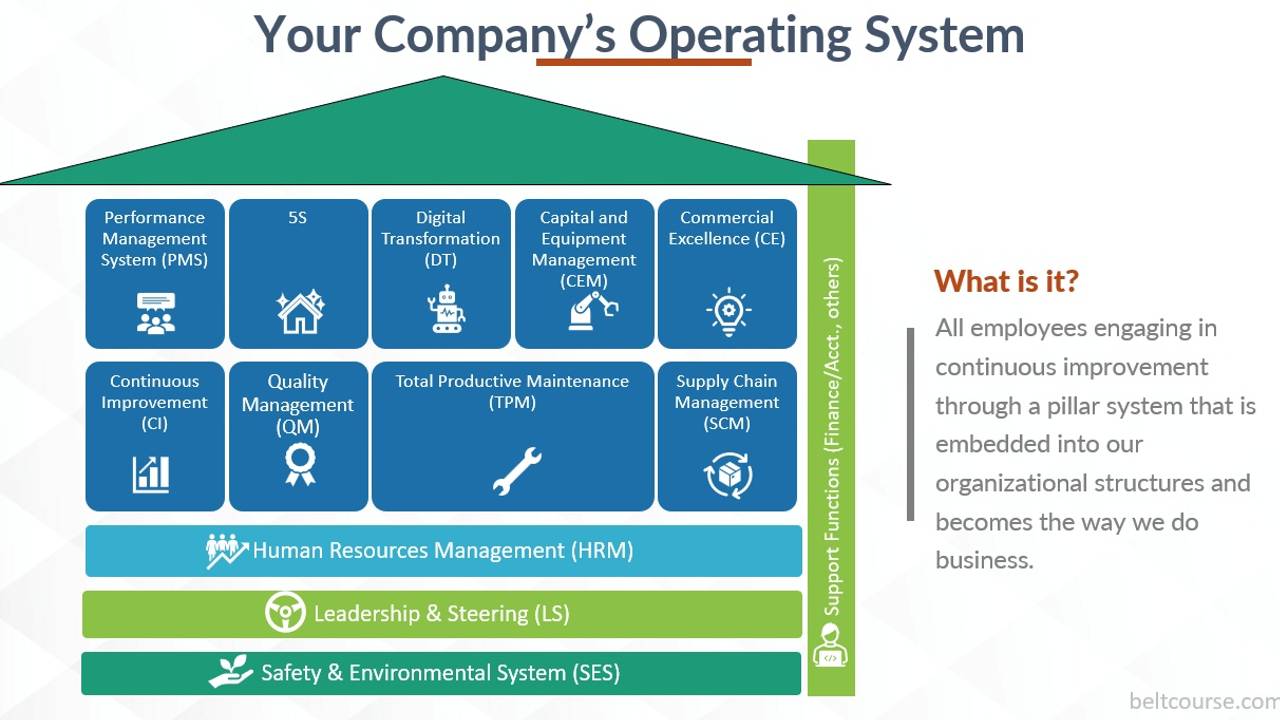 Your Company's Operating System

Performance Management System (PMS)

5S

Digital Transformation (DT)

Capital and Equipment Management (CEM)

Commercial Excellence (CE)

Continuous Improvement (CI)

Quality Management (QM)

Total Productive Maintenance (TPM)

Supply Chain Management (SCM)

Human Resources Management (HRM)

Leadership & Steering (LS)

Safety & Environmental System (SES)

Support Functions (Finance/Acct., others)

What is it?

All employees engaging in continuous improvement through a pillar system that is embedded into our organizational structures and becomes the way we do business.

beltcourse.com